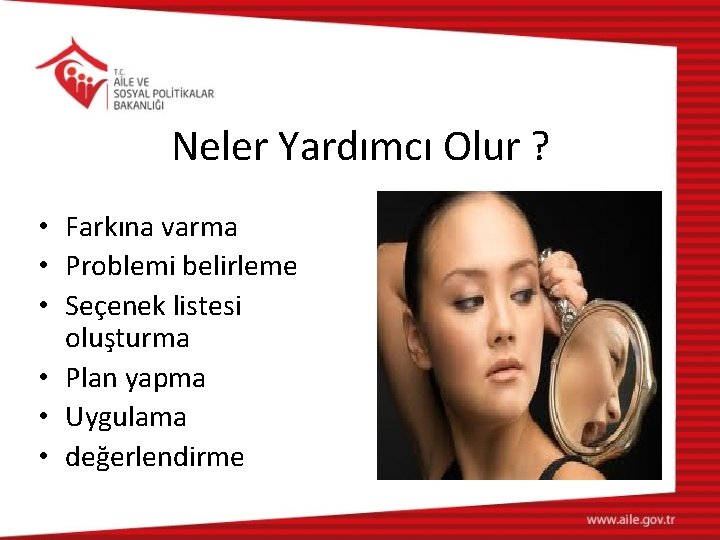 T.C.
AİLE VE
SOSYAL POLİTİKALAR
BAKANLIĞI

Neler Yardımcı Olur ?

• Farkına varma
• Problemi belirleme
• Seçenek listesi oluşturma
• Plan yapma
• Uygulama
• değerlendirme

www.aile.gov.tr